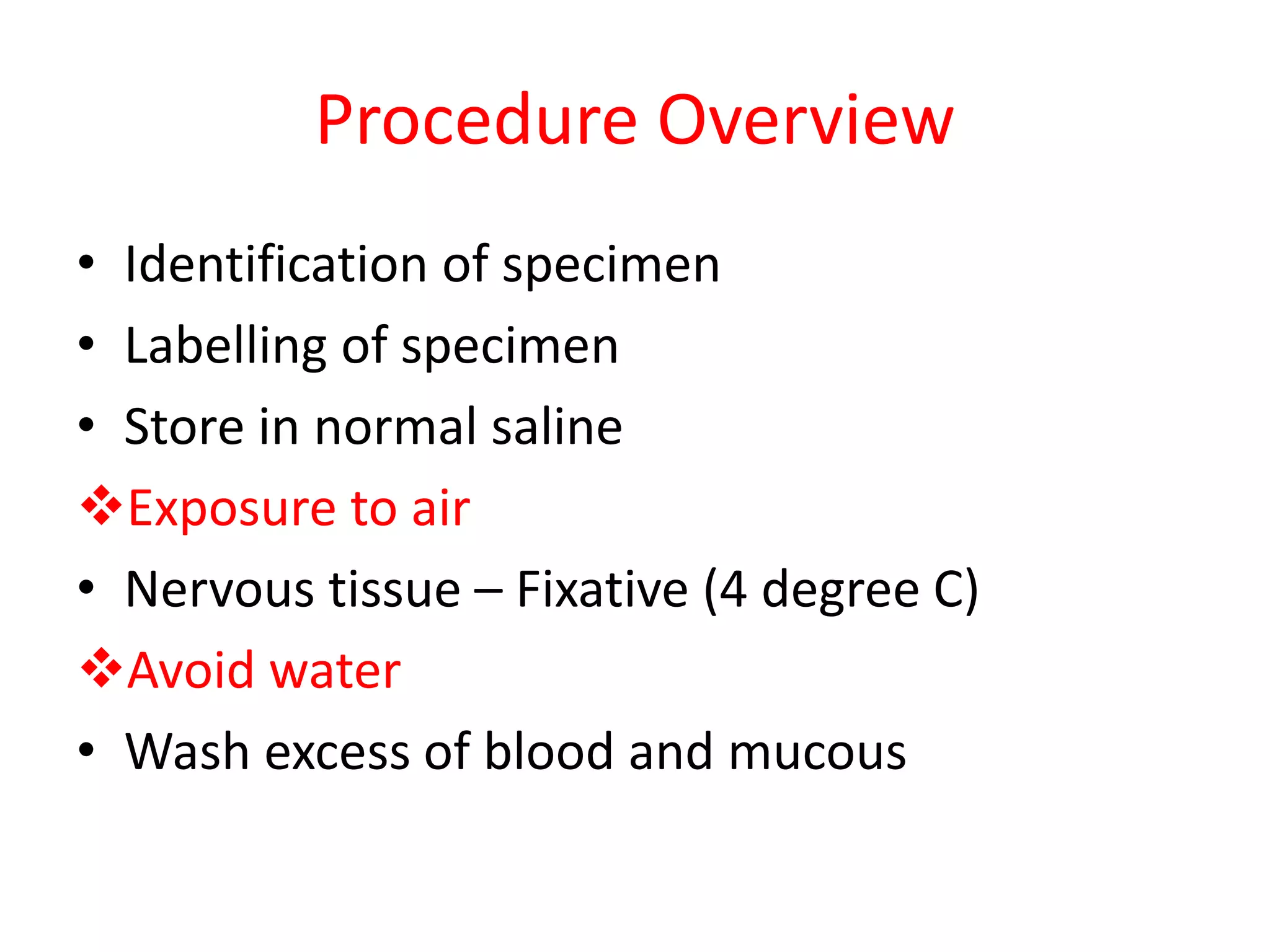 Procedure Overview

• Identification of specimen
• Labelling of specimen
• Store in normal saline
❖ Exposure to air
• Nervous tissue – Fixative (4 degree C)
❖ Avoid water
• Wash excess of blood and mucous